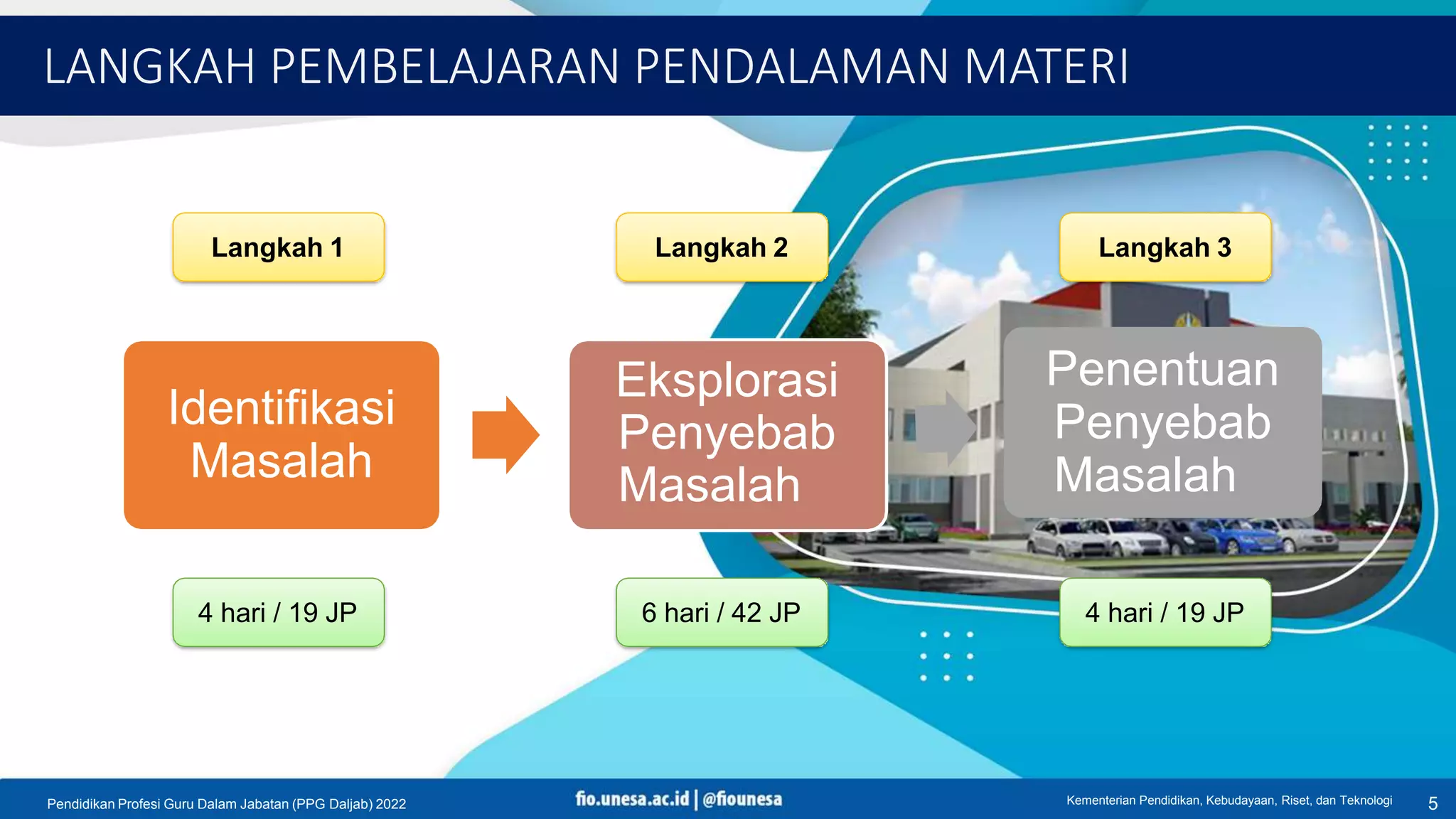 LANGKAH PEMBELAJARAN PENDALAMAN MATERI

Langkah 1

Identifikasi Masalah

4 hari / 19 JP

Langkah 2

Eksplorasi Penyebab Masalah

6 hari / 42 JP

Langkah 3

Penentuan Penyebab Masalah

4 hari / 19 JP

Pendidikan Profesi Guru Dalam Jabatan (PPG Daljab) 2022

fio.unesa.ac.id | @fiounesa

Kementerian Pendidikan, Kebudayaan, Riset, dan Teknologi

5